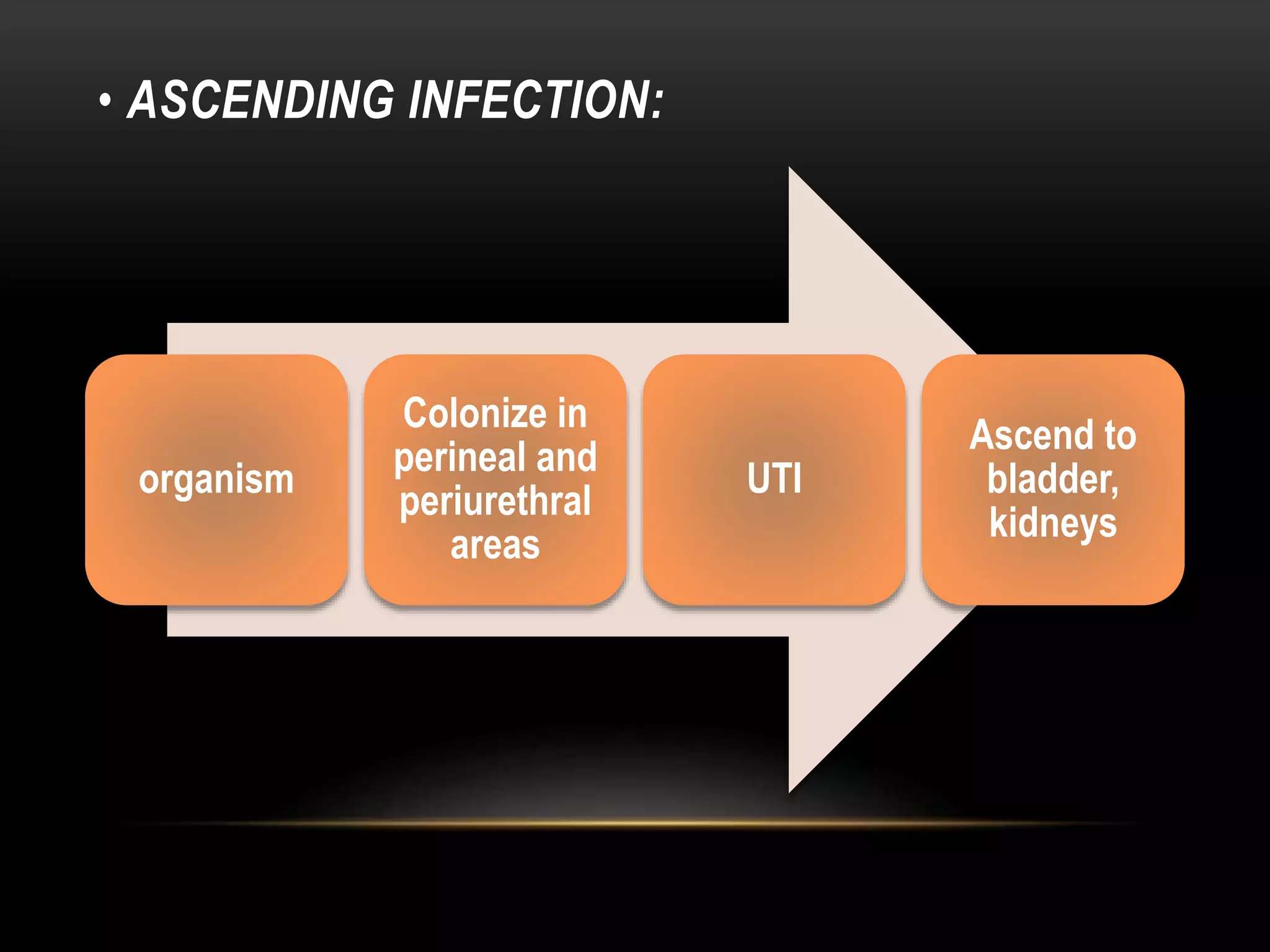 • ASCENDING INFECTION:

organism

Colonize in perineal and periurethral areas

UTI

Ascend to bladder, kidneys